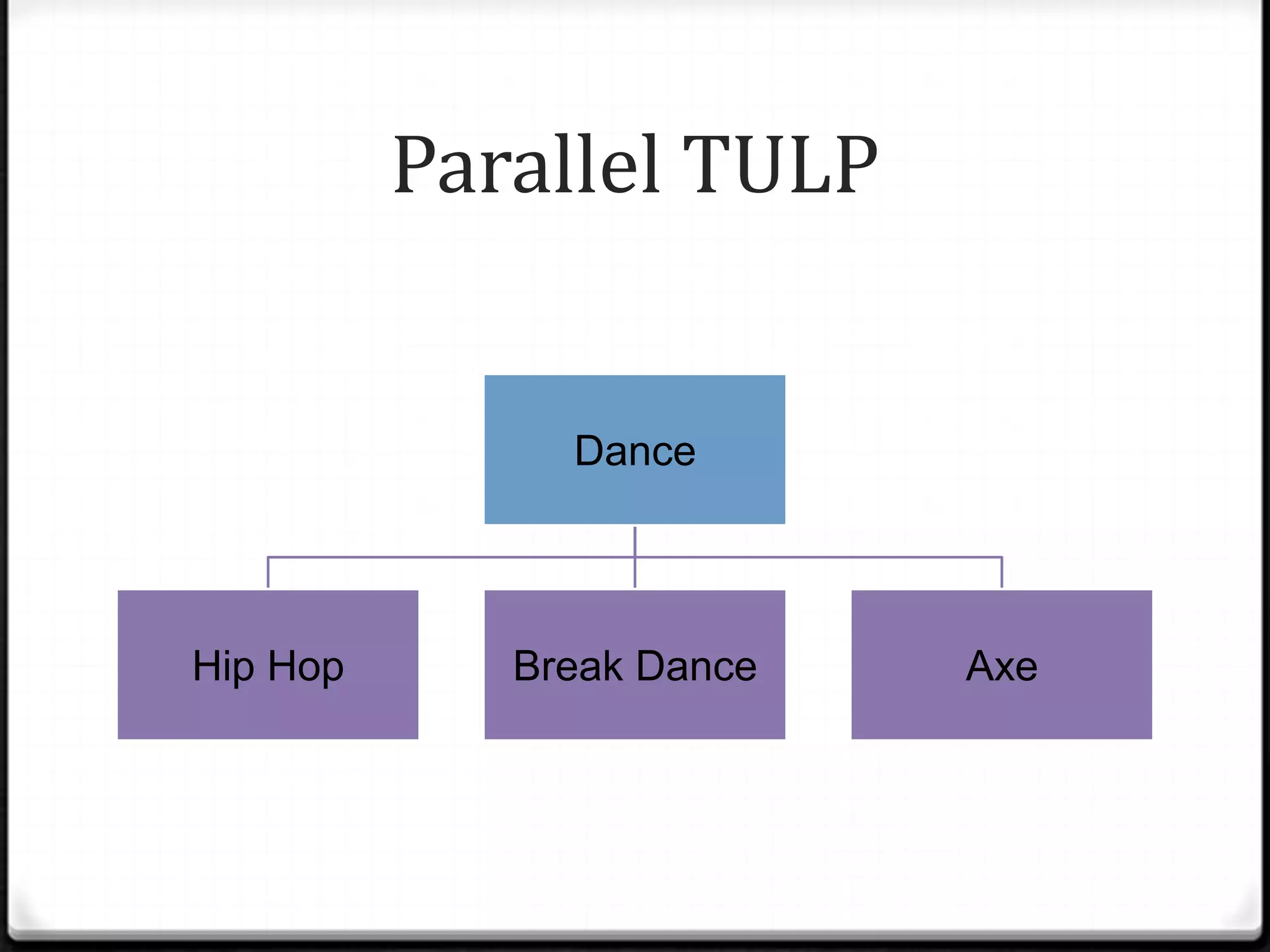 Parallel TULP

Dance

Hip Hop

Break Dance

Axe